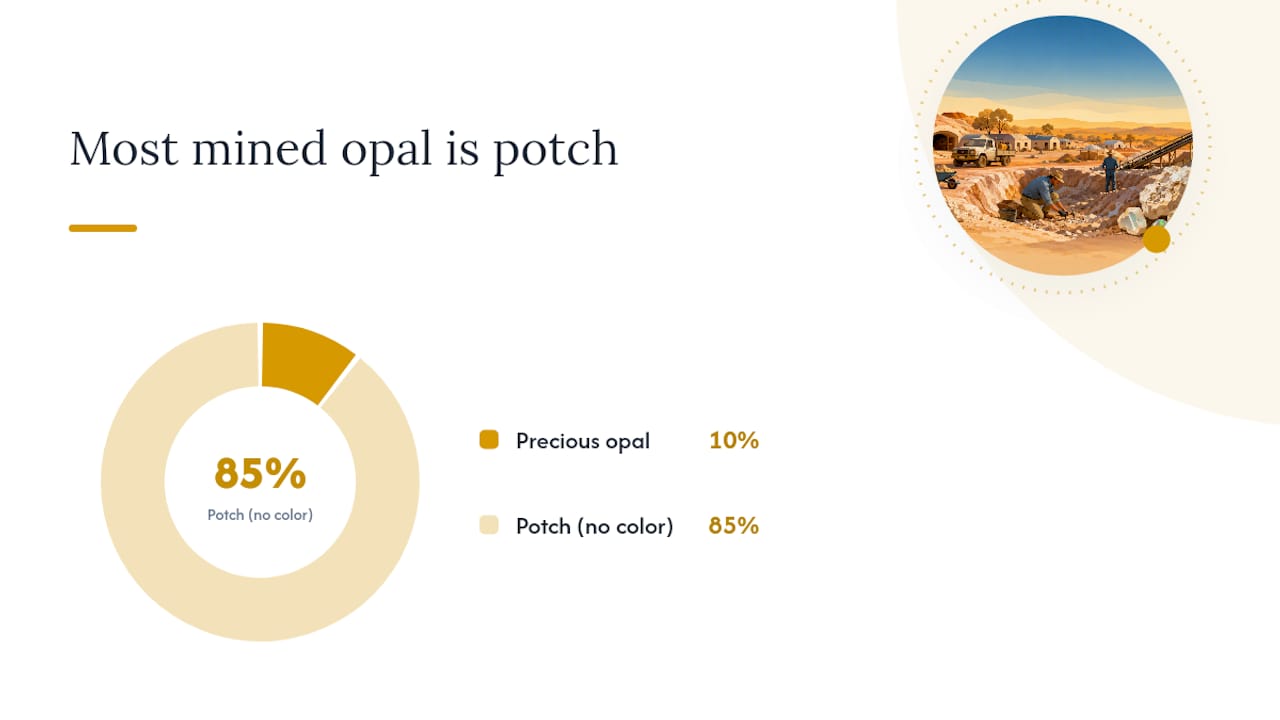 Most mined opal is potch

85%
Potch (no color)

Precious opal 10%

Potch (no color) 85%